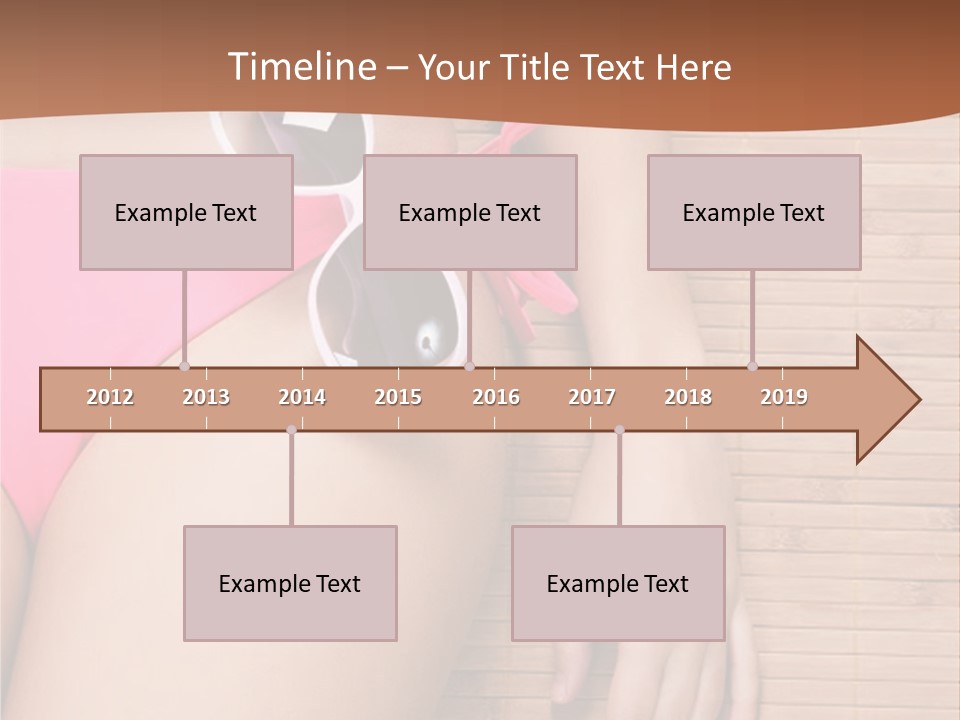 Timeline – Your Title Text Here

Example Text

Example Text

Example Text

2012 2013 2014 2015 2016 2017 2018 2019

Example Text

Example Text